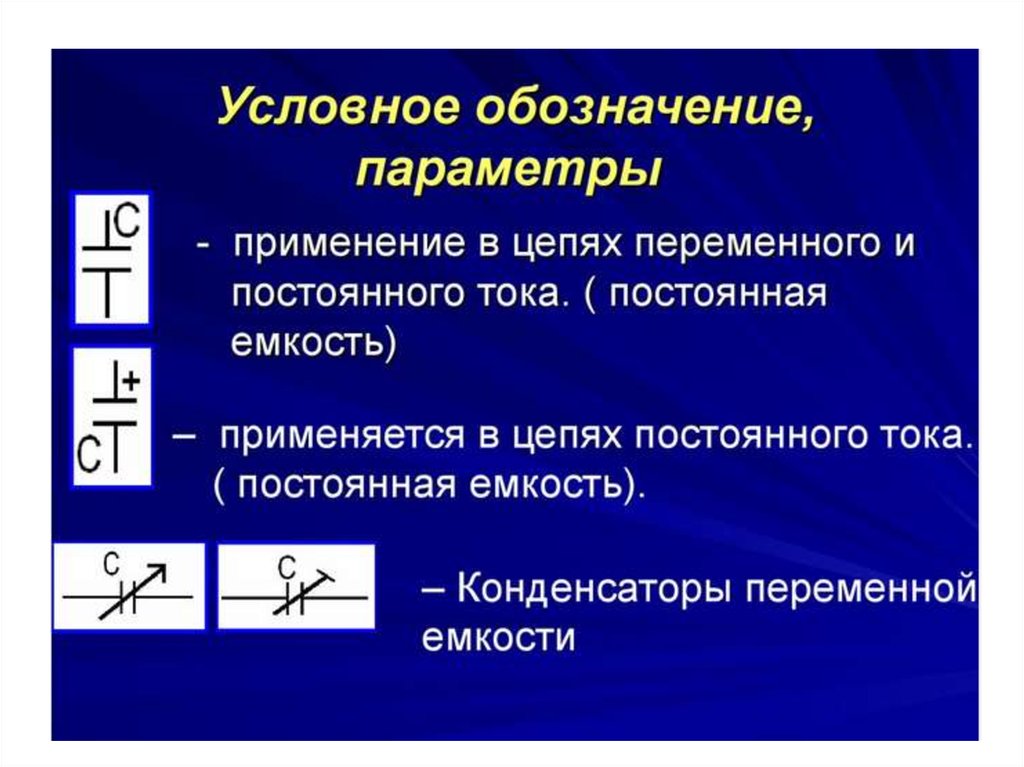 Условное обозначение, параметры

C

- применение в цепях переменного и постоянного тока. ( постоянная емкость)

+
C

– применяется в цепях постоянного тока. ( постоянная емкость).

C

C

– Конденсаторы переменной емкости